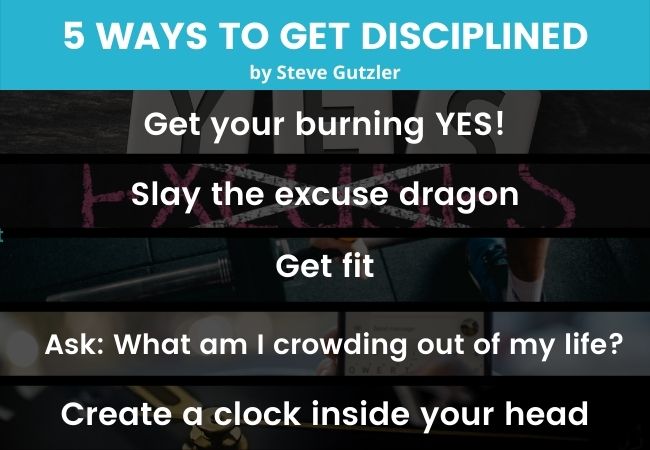 5 WAYS TO GET DISCIPLINED
by Steve Gutzler

Get your burning YES!

Slay the excuse dragon

Get fit

Ask: What am I crowding out of my life?

Create a clock inside your head